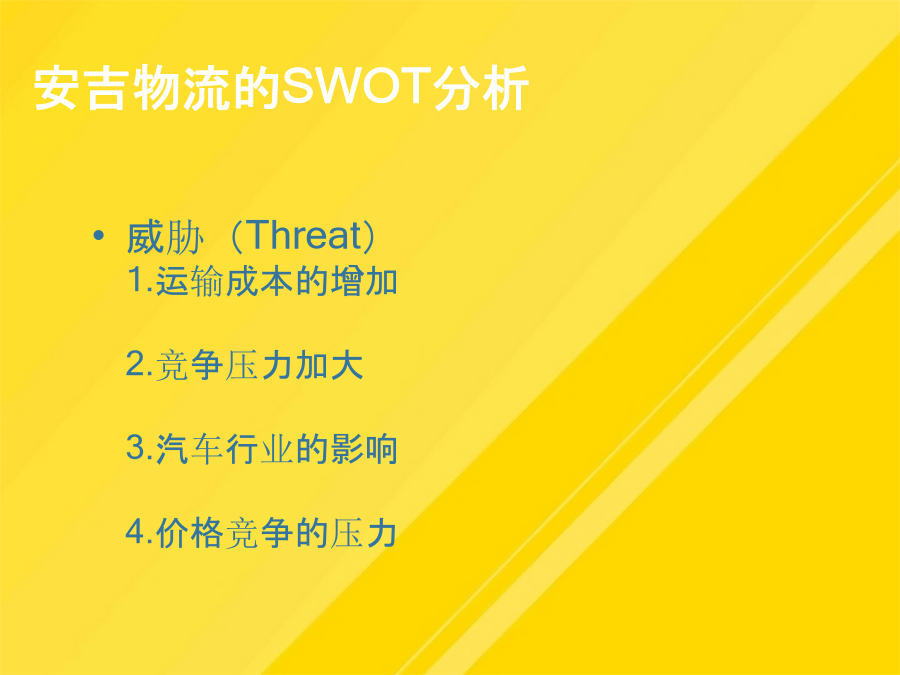 安吉物流的SWOT分析

• 威胁（Threat）
1.运输成本的增加

2.竞争压力加大

3.汽车行业的影响

4.价格竞争的压力